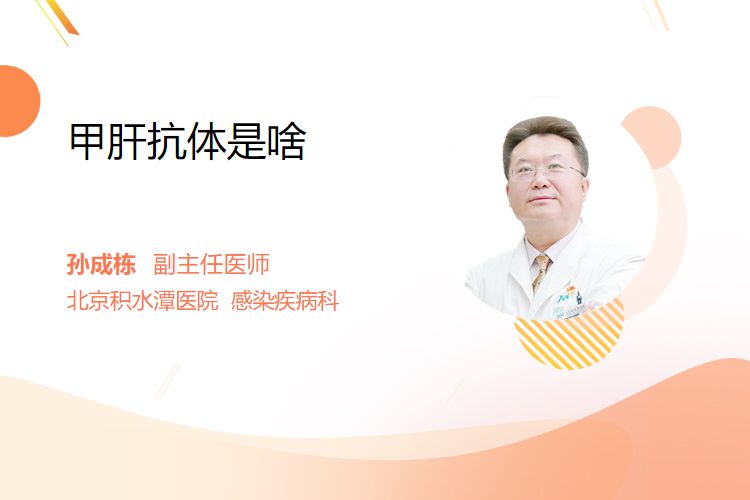 甲肝抗体是啥

孙成栋 副主任医师
北京积水潭医院 感染疾病科